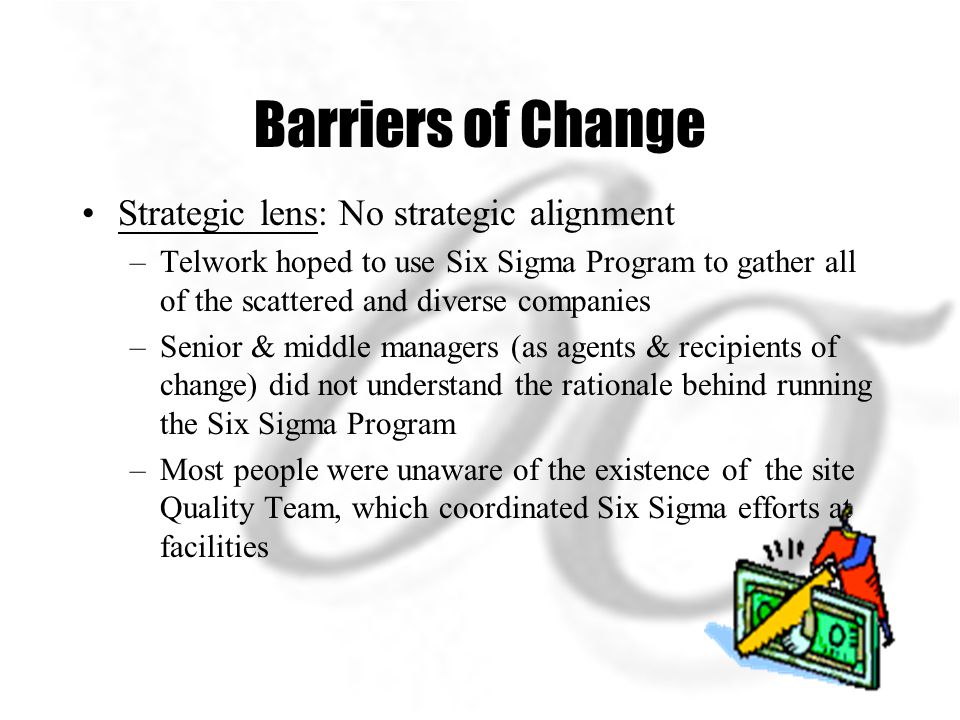 Barriers of Change

• Strategic lens: No strategic alignment
– Telwork hoped to use Six Sigma Program to gather all of the scattered and diverse companies
– Senior & middle managers (as agents & recipients of change) did not understand the rationale behind running the Six Sigma Program
– Most people were unaware of the existence of the site Quality Team, which coordinated Six Sigma efforts at facilities